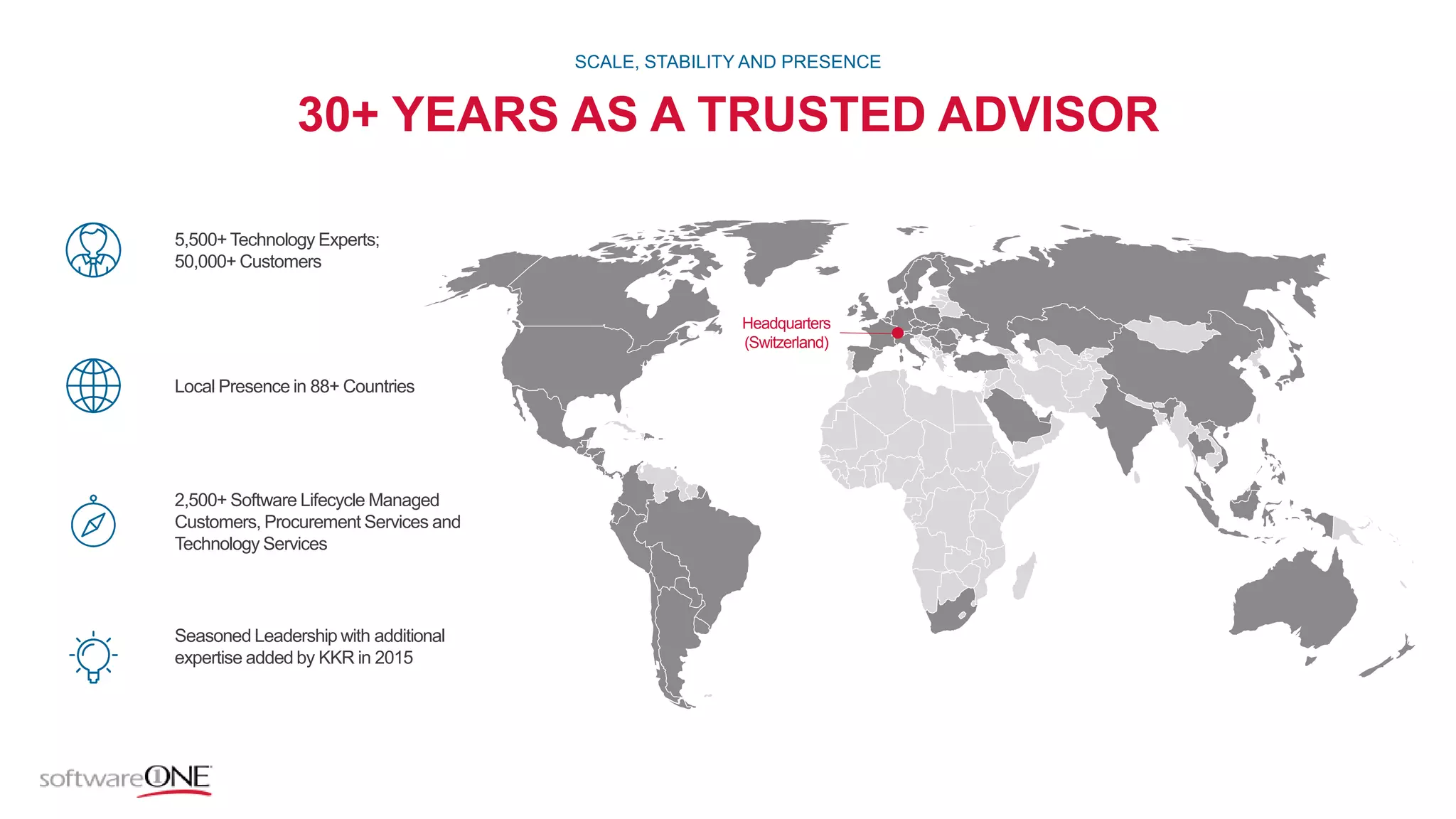 SCALE, STABILITY AND PRESENCE

30+ YEARS AS A TRUSTED ADVISOR

5,500+ Technology Experts; 50,000+ Customers

Local Presence in 88+ Countries

2,500+ Software Lifecycle Managed Customers, Procurement Services and Technology Services

Seasoned Leadership with additional expertise added by KKR in 2015

Headquarters (Switzerland)

softwareONE